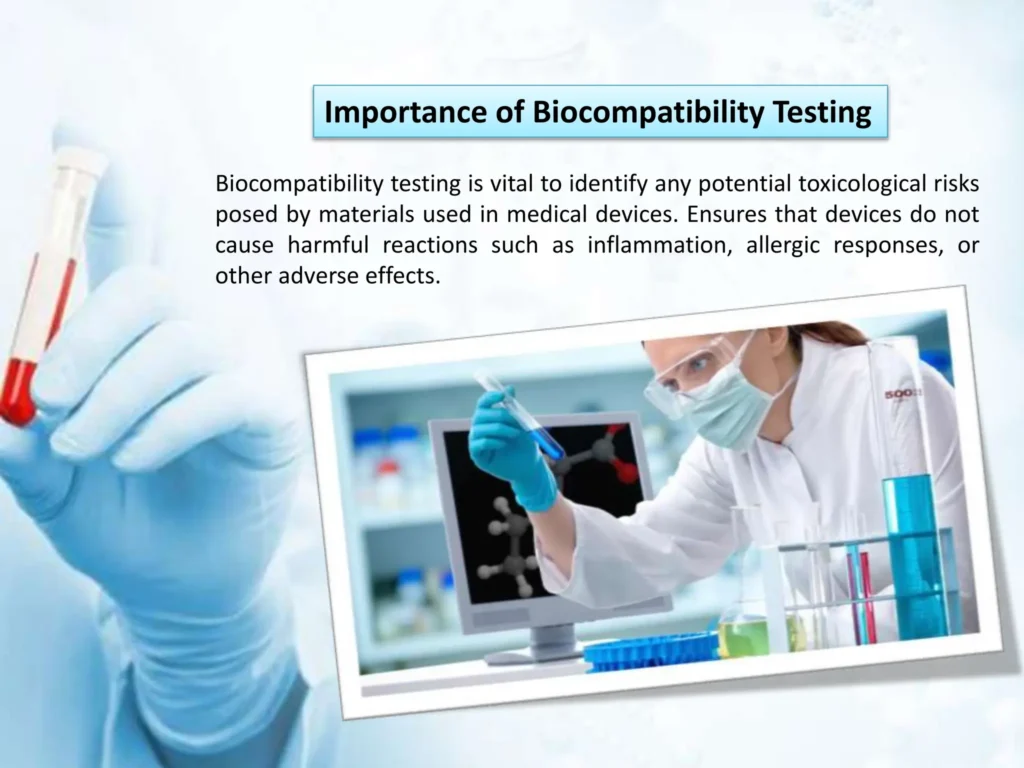 Importance of Biocompatibility Testing

Biocompatibility testing is vital to identify any potential toxicological risks posed by materials used in medical devices. Ensures that devices do not cause harmful reactions such as inflammation, allergic responses, or other adverse effects.

500